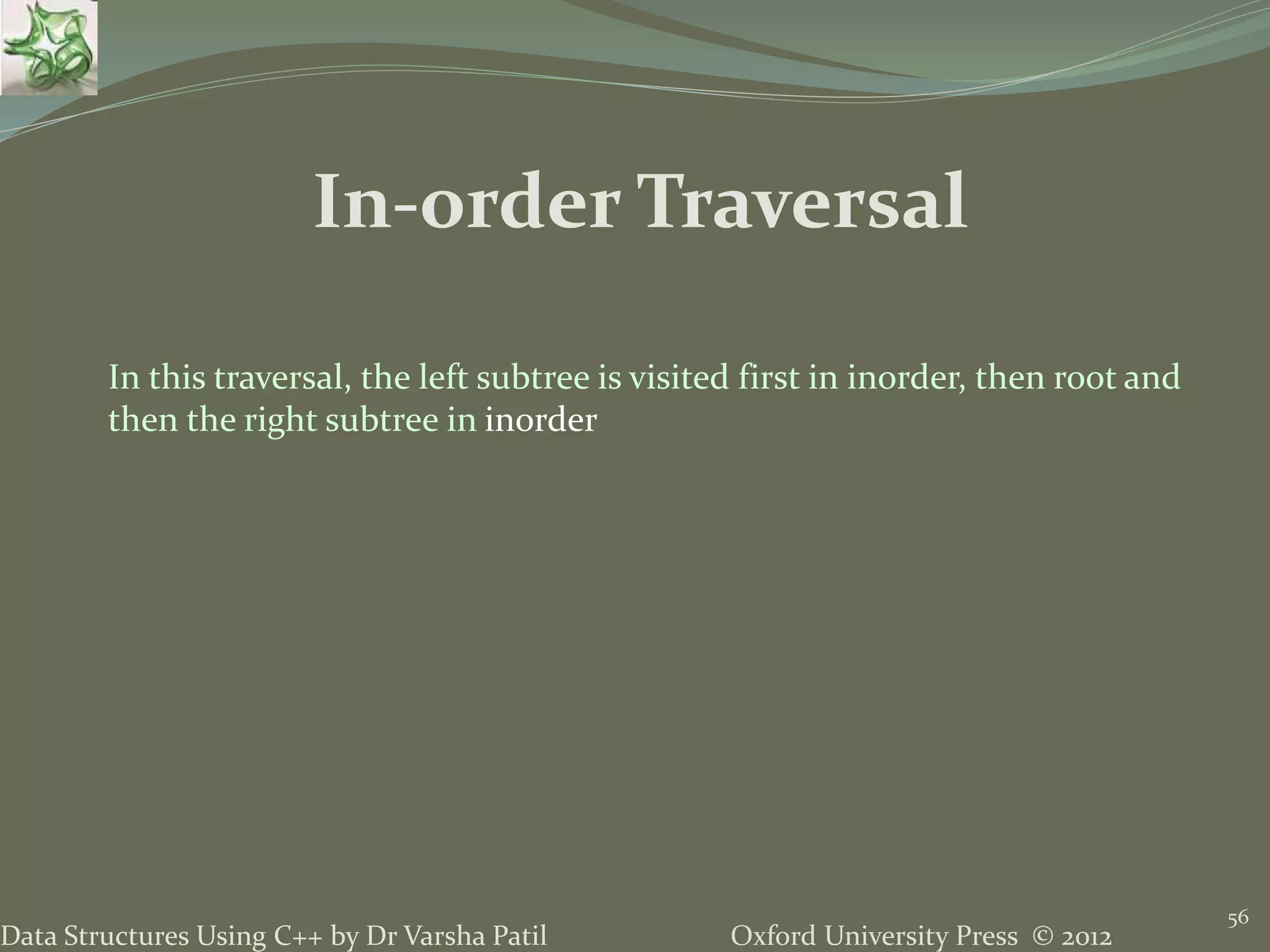 In-order Traversal

In this traversal, the left subtree is visited first in inorder, then root and then the right subtree in inorder

Data Structures Using C++ by Dr Varsha Patil

Oxford University Press © 2012

56